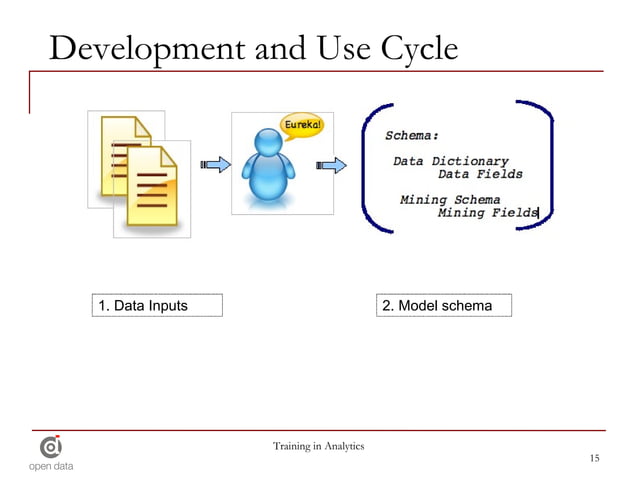 Development and Use Cycle

Eureka!

Schema:

Data Dictionary
Data Fields

Mining Schema
Mining Fields

1. Data Inputs

2. Model schema

open data

Training in Analytics

15